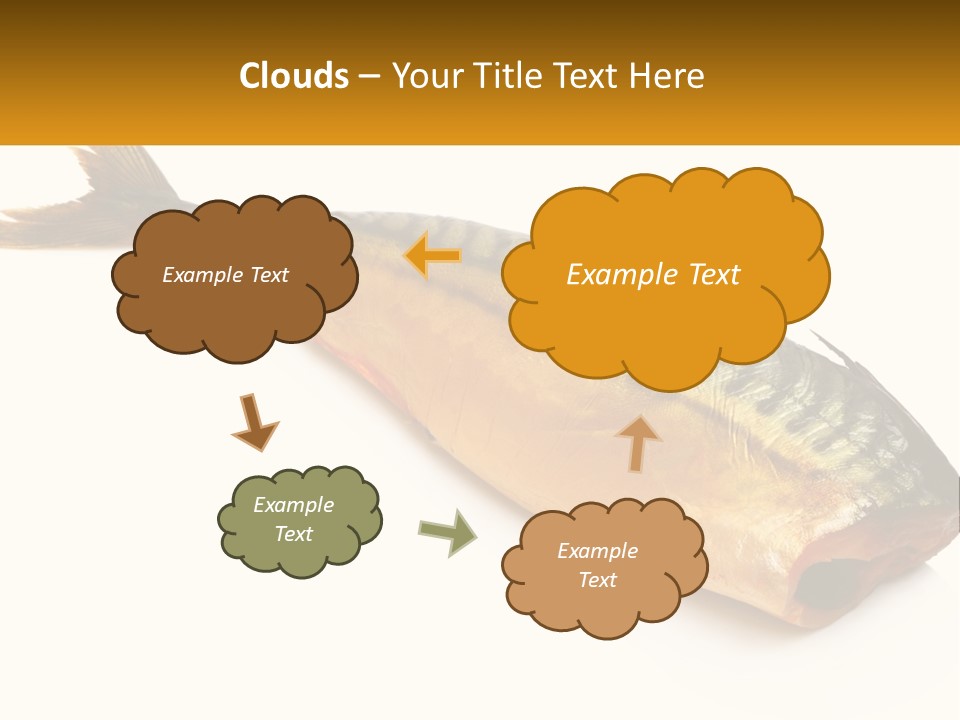 Clouds – Your Title Text Here

Example Text

Example Text

Example Text

Example Text